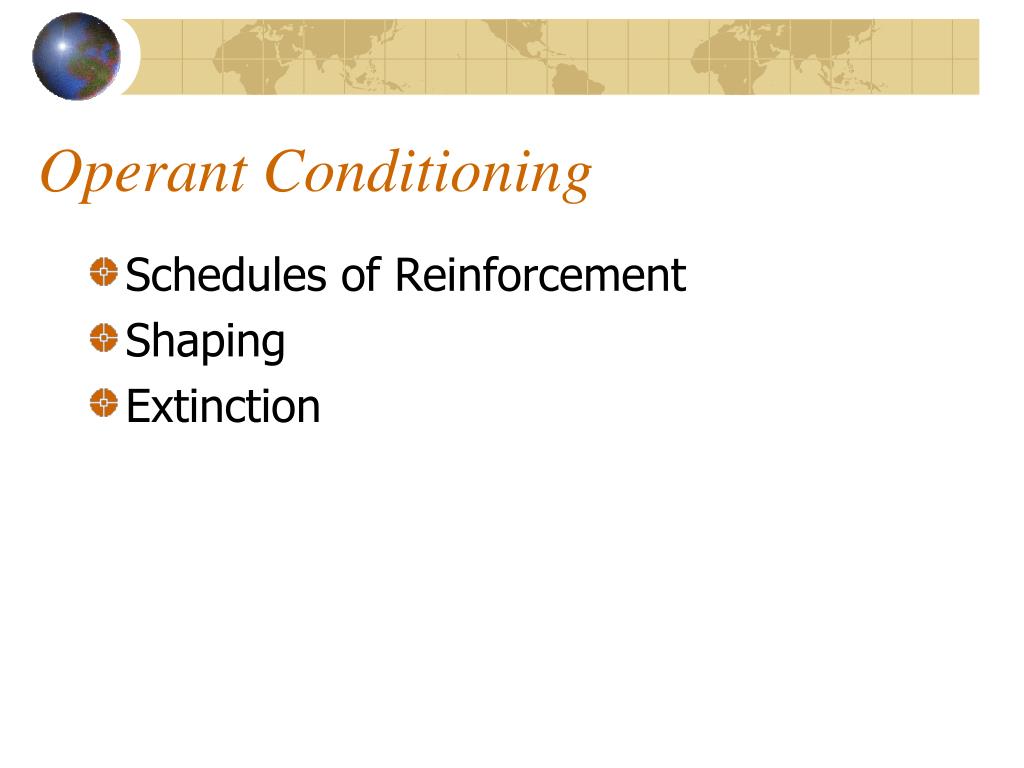 Operant Conditioning

Schedules of Reinforcement
Shaping
Extinction